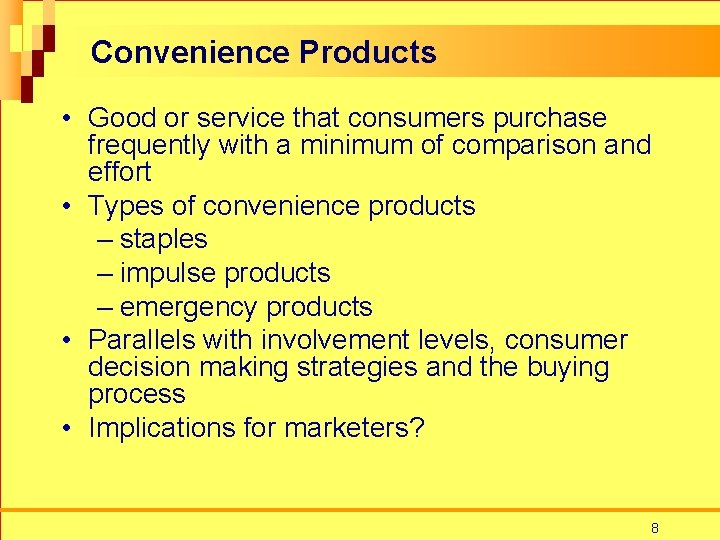 Convenience Products

• Good or service that consumers purchase frequently with a minimum of comparison and effort
• Types of convenience products
– staples
– impulse products
– emergency products
• Parallels with involvement levels, consumer decision making strategies and the buying process
• Implications for marketers?

8